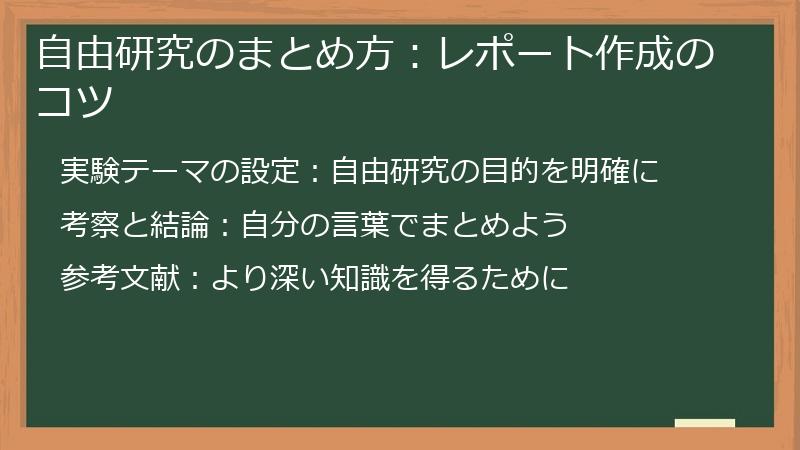 自由研究のまとめ方：レポート作成のコツ

実験テーマの設定：自由研究の目的を明確に

考察と結論：自分の言葉でまとめよう

参考文献：より深い知識を得るために